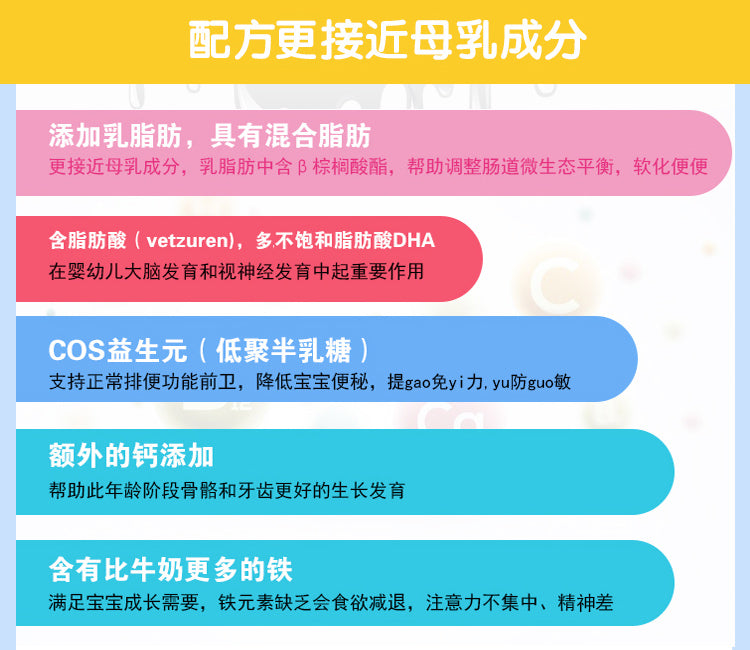 配方更接近母乳成分

添加乳脂肪，具有混合脂肪
更接近母乳成分，乳脂肪中含β棕榈酸酯，帮助调整肠道微生态平衡，软化便便

含脂肪酸（vetzuren），多不饱和脂肪酸DHA
在婴幼儿大脑发育和视神经发育中起重要作用

COS益生元（低聚半乳糖）
支持正常排便功能前卫，降低宝宝便秘，提gao免yi力，yu防guo敏

额外的钙添加
帮助此年龄阶段骨骼和牙齿更好的生长发育

含有比牛奶更多的铁
满足宝宝成长需要，铁元素缺乏会食欲减退，注意力不集中、精神差